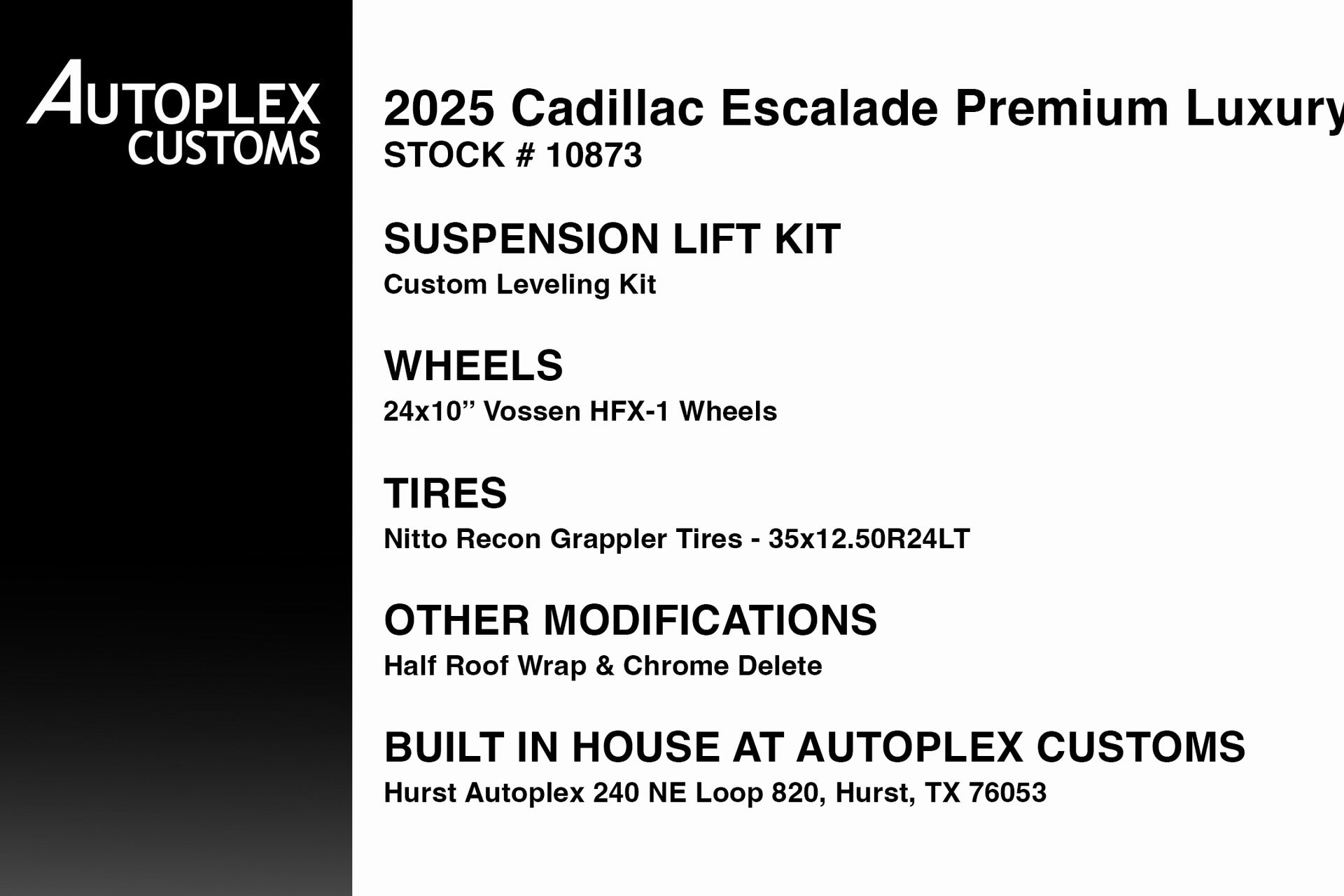 AUTOPLEX CUSTOMS

2025 Cadillac Escalade Premium Luxury
STOCK # 10873

SUSPENSION LIFT KIT
Custom Leveling Kit

WHEELS
24x10” Vossen HFX-1 Wheels

TIRES
Nitto Recon Grappler Tires - 35x12.50R24LT

OTHER MODIFICATIONS
Half Roof Wrap & Chrome Delete

BUILT IN HOUSE AT AUTOPLEX CUSTOMS
Hurst Autoplex 240 NE Loop 820, Hurst, TX 76053